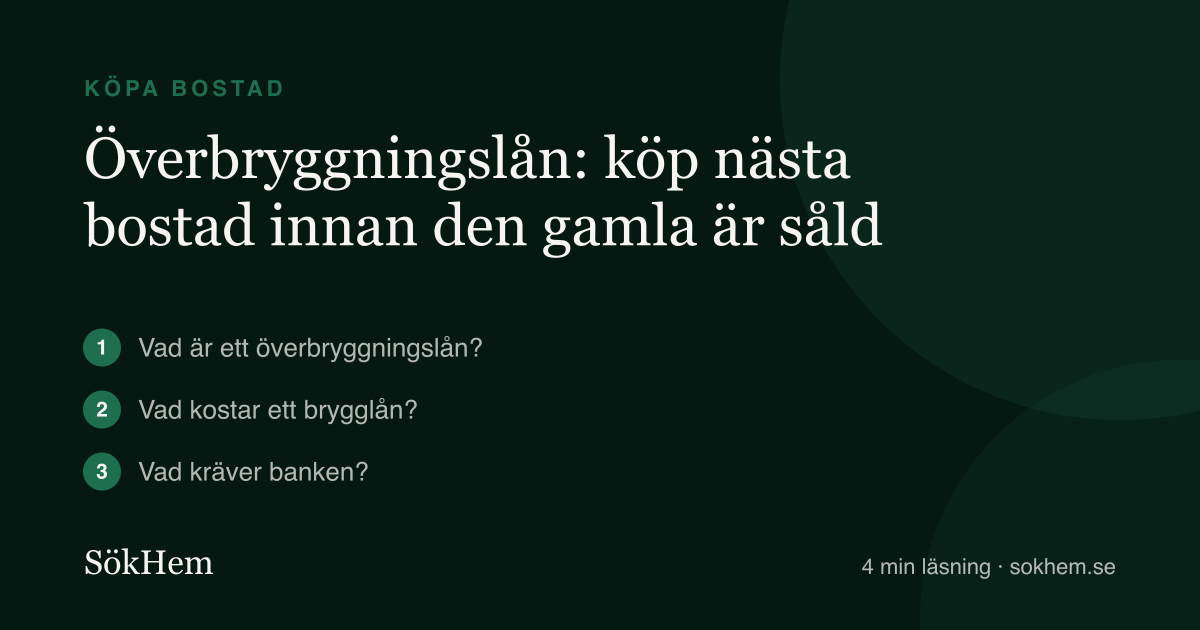 KÖPA BOSTAD

Överbryggningslån: köp nästa bostad innan den gamla är såld

1 Vad är ett överbryggningslån?

2 Vad kostar ett brygglån?

3 Vad kräver banken?

SökHem

4 min läsning · sokhem.se